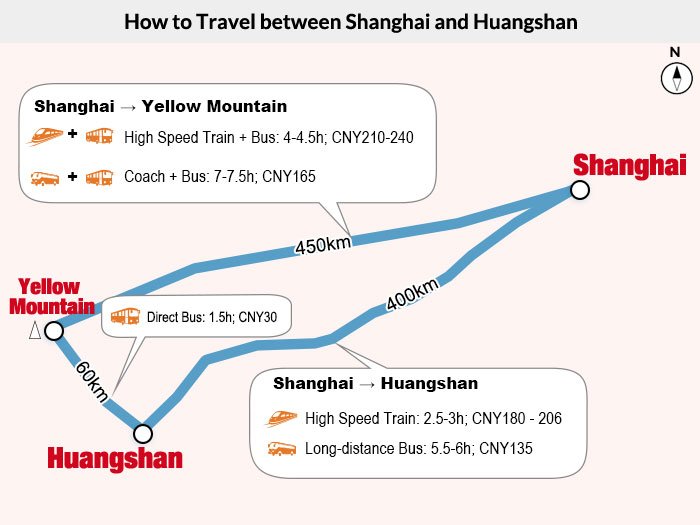 How to Travel between Shanghai and Huangshan

N

Shanghai → Yellow Mountain

+ High Speed Train + Bus: 4-4.5h; CNY210-240

+ Coach + Bus: 7-7.5h; CNY165

Shanghai

450km

400km

Yellow Mountain

Direct Bus: 1.5h; CNY30

60km

Huangshan

Shanghai → Huangshan

High Speed Train: 2.5-3h; CNY180 - 206

Long-distance Bus: 5.5-6h; CNY135